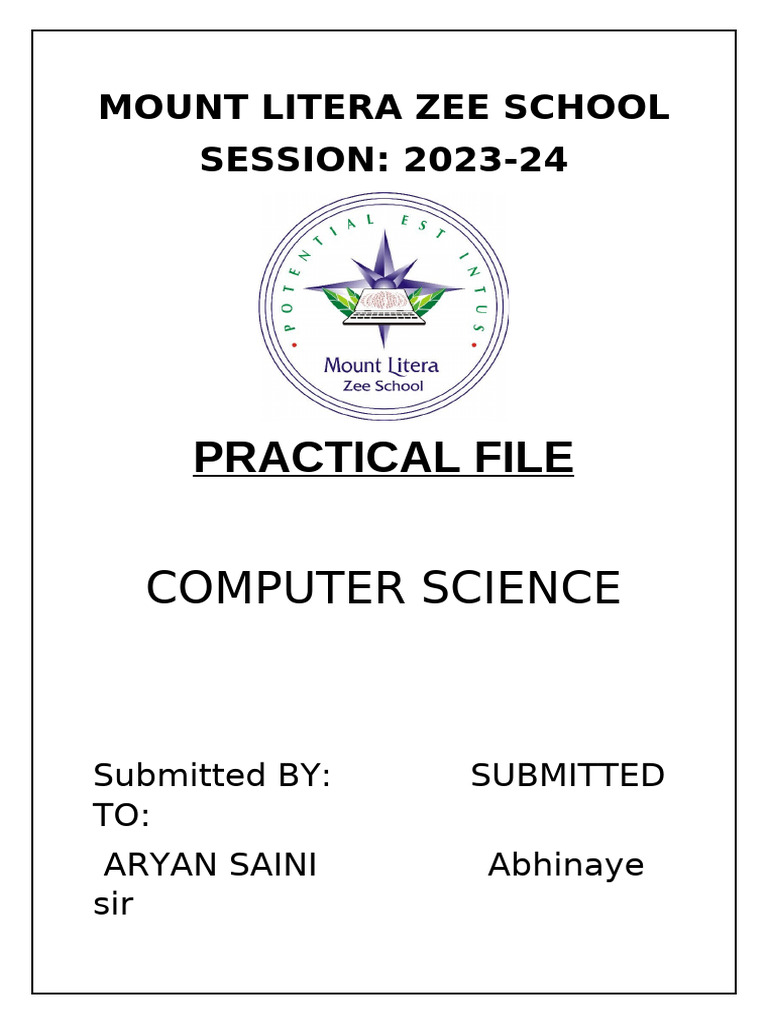 MOUNT LITERA ZEE SCHOOL
SESSION: 2023-24

POTENTIAL EST INTUS

Mount Litera
Zee School

PRACTICAL FILE

COMPUTER SCIENCE

Submitted BY: SUBMITTED TO:

ARYAN SAINI Abhinaye sir